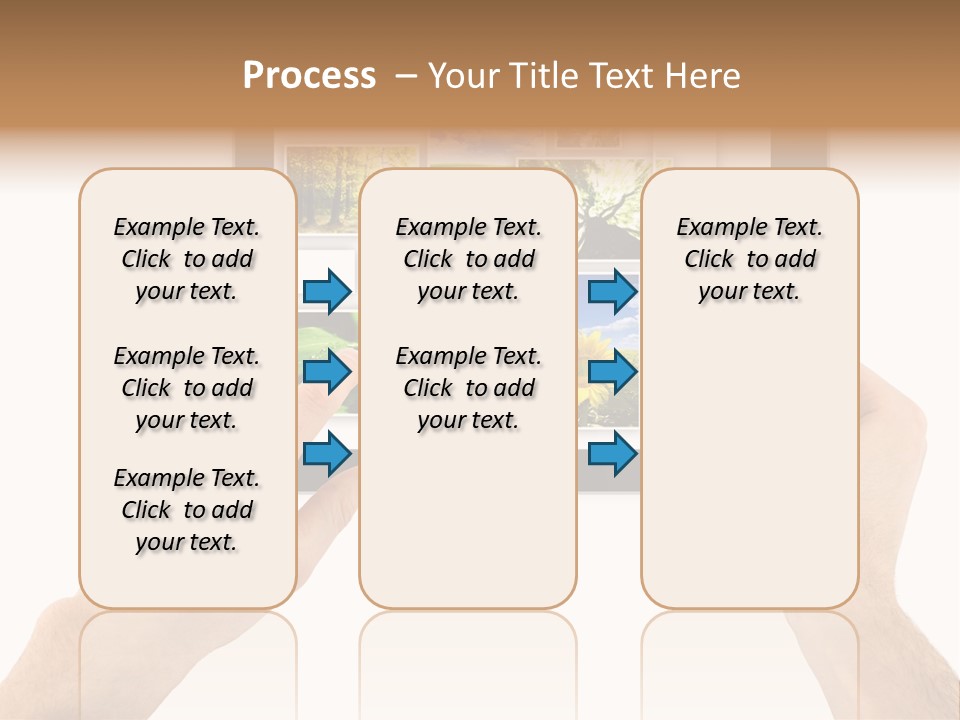 Process – Your Title Text Here

Example Text. Click to add your text.

Example Text. Click to add your text.

Example Text. Click to add your text.

Example Text. Click to add your text.

Example Text. Click to add your text.

Example Text. Click to add your text.